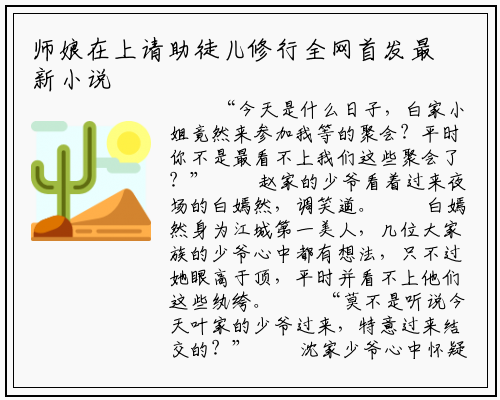 师娘在上请助徒儿修行全网首发最新小说

“今天是什么日子，白家小姐竟然来参加我等的聚会？平时你不是最看不上我们这些聚会了？” 赵家的少爷看着过来夜场的白嫣然，调笑道。 白嫣然身为江城第一美人，几位大家族的少爷心中都有想法，只不过她眼高于顶，平时并看不上他们这些纨绔。 “莫不是听说今天叶家的少爷过来，特意过来结交的？” 沈家少爷心中怀疑